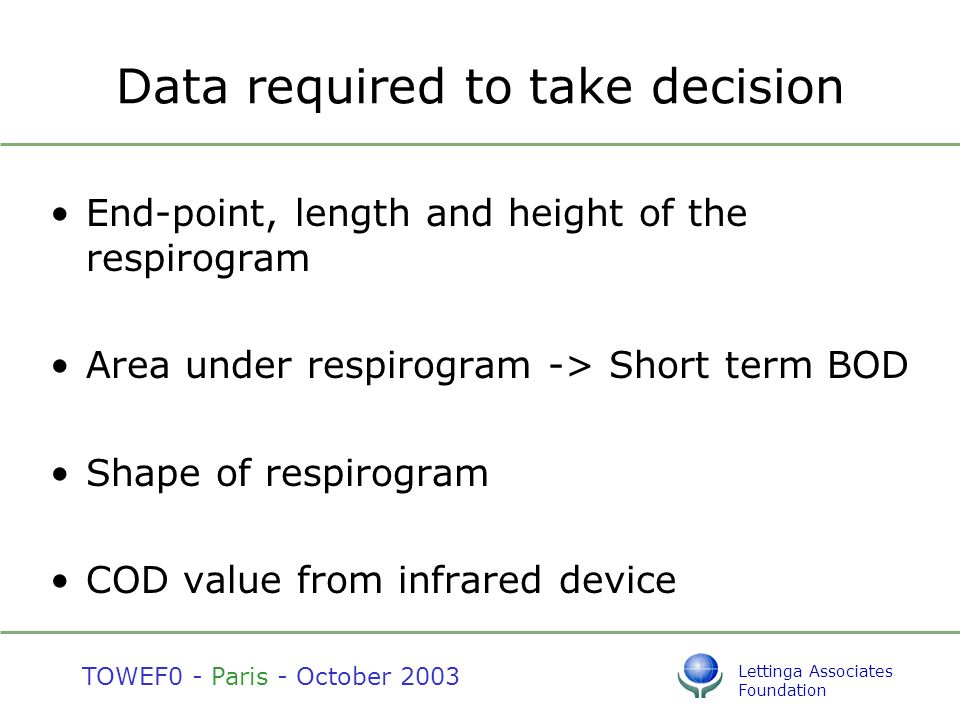 Data required to take decision

• End-point, length and height of the respirogram

• Area under respirogram -> Short term BOD

• Shape of respirogram

• COD value from infrared device

TOWEF0 - Paris - October 2003

Lettinga Associates Foundation